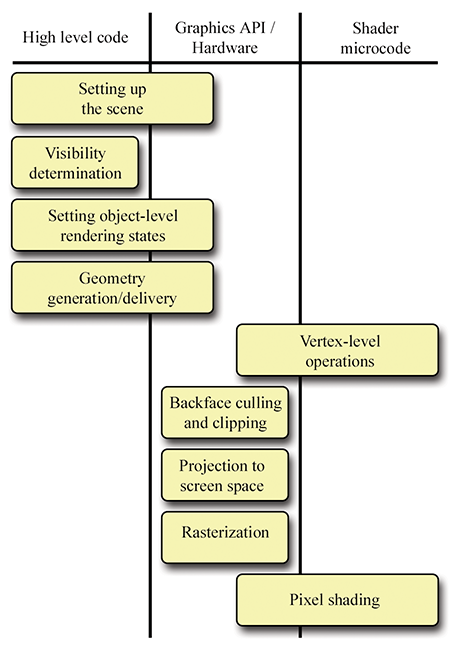 High level code

Graphics API / Hardware

Shader microcode

Setting up the scene

Visibility determination

Setting object-level rendering states

Geometry generation/delivery

Vertex-level operations

Backface culling and clipping

Projection to screen space

Rasterization

Pixel shading